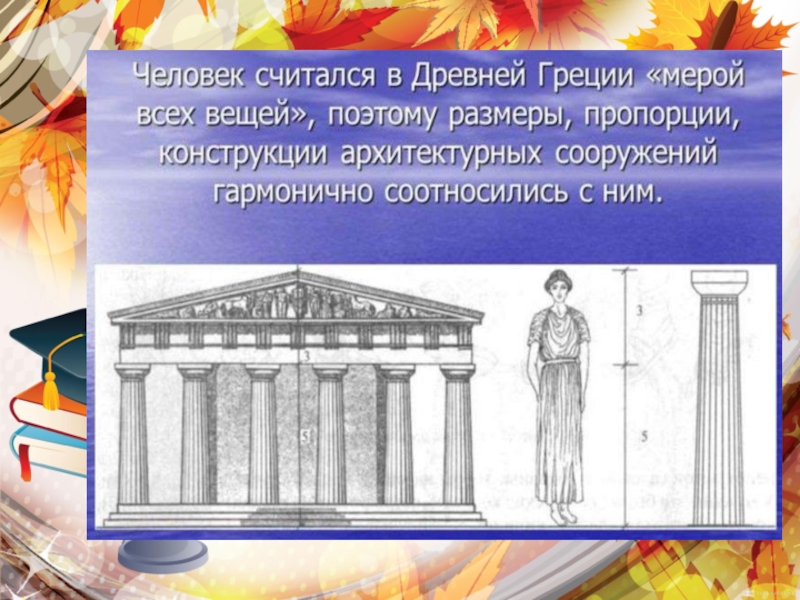 Человек считался в Древней Греции «мерой всех вещей», поэтому размеры, пропорции, конструкции архитектурных сооружений гармонично соотносились с ним.

3

5

3

5